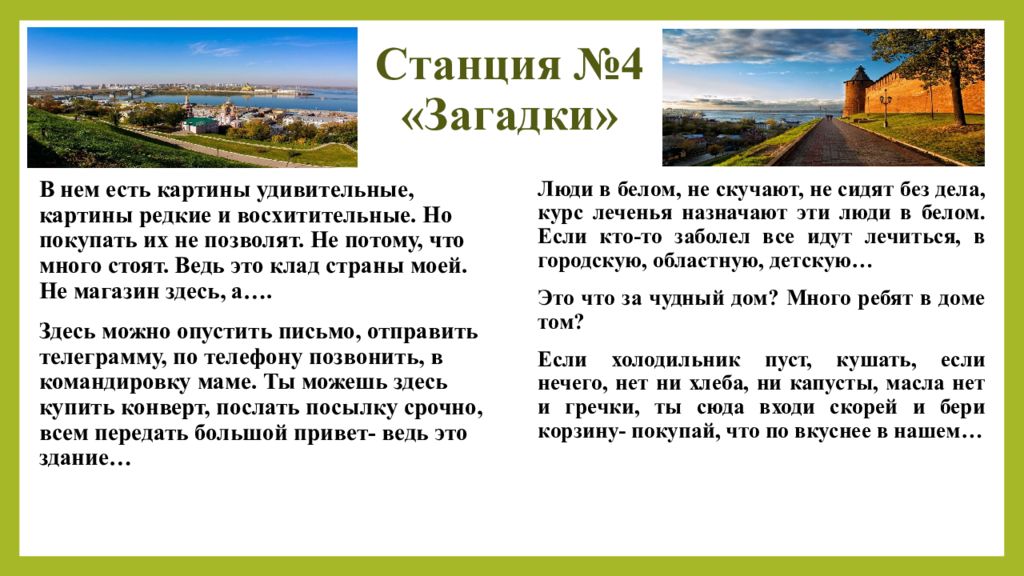 Станция №4
«Загадки»

В нем есть картины удивительные, картины редкие и восхитительные. Но покупать их не позволят. Не потому, что много стоят. Ведь это клад страны моей. Не магазин здесь, а….

Здесь можно опустить письмо, отправить телеграмму, по телефону позвонить, в командировку маме. Ты можешь здесь купить конверт, послать посылку срочно, всем передать большой привет- ведь это здание…

Люди в белом, не скучают, не сидят без дела, курс леченья назначают эти люди в белом. Если кто-то заболел все идут лечиться, в городскую, областную, детскую…

Это что за чудный дом? Много ребят в доме том?

Если холодильник пуст, кушать, если нечего, нет ни хлеба, ни капусты, масла нет и гречки, ты сюда входи скорей и бери корзину- покупай, что по вкуснее в нашем…